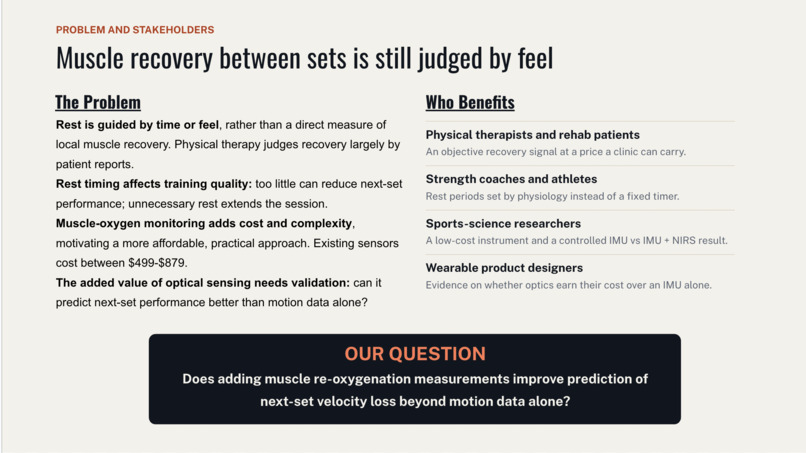 PROBLEM AND STAKEHOLDERS

Muscle recovery between sets is still judged by feel

The Problem

Rest is guided by time or feel, rather than a direct measure of local muscle recovery. Physical therapy judges recovery largely by patient reports.

Rest timing affects training quality: too little can reduce next-set performance; unnecessary rest extends the session.

Muscle-oxygen monitoring adds cost and complexity, motivating a more affordable, practical approach. Existing sensors cost between $499-$879.

The added value of optical sensing needs validation: can it predict next-set performance better than motion data alone?

Who Benefits

Physical therapists and rehab patients
An objective recovery signal at a price a clinic can carry.

Strength coaches and athletes
Rest periods set by physiology instead of a fixed timer.

Sports-science researchers
A low-cost instrument and a controlled IMU vs IMU + NIRS result.

Wearable product designers
Evidence on whether optics earn their cost over an IMU alone.

OUR QUESTION

Does adding muscle re-oxygenation measurements improve prediction of next-set velocity loss beyond motion data alone?